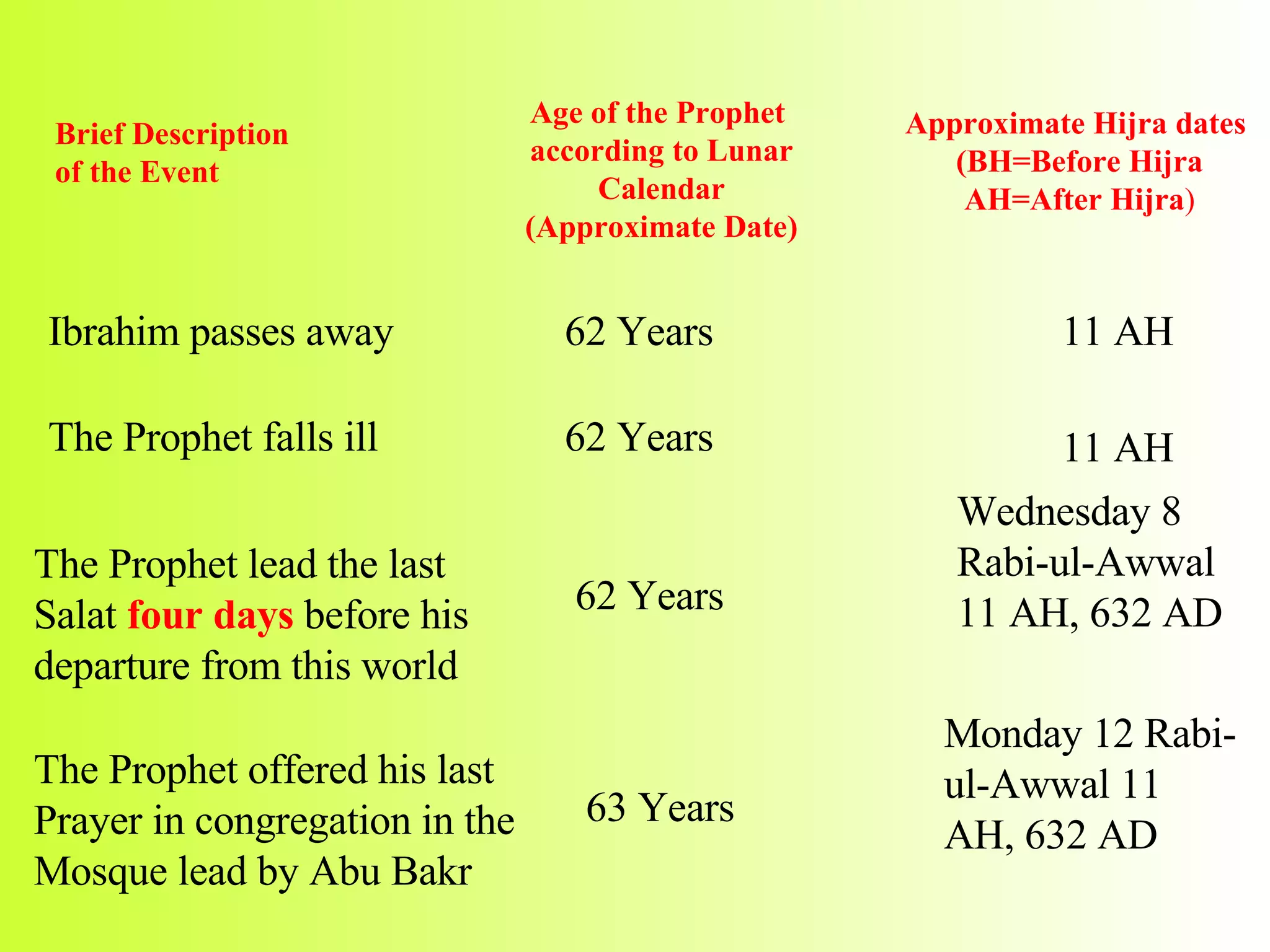 | Brief Description of the Event | Age of the Prophet according to Lunar Calendar (Approximate Date) | Approximate Hijra dates (BH=Before Hijra AH=After Hijra) |
|---|---|---|
| Ibrahim passes away | 62 Years | 11 AH |
| The Prophet falls ill | 62 Years | 11 AH |
| The Prophet lead the last Salat four days before his departure from this world | 62 Years | Wednesday 8 Rabi-ul-Awwal 11 AH, 632 AD |
| The Prophet offered his last Prayer in congregation in the Mosque lead by Abu Bakr | 63 Years | Monday 12 Rabi-ul-Awwal 11 AH, 632 AD |